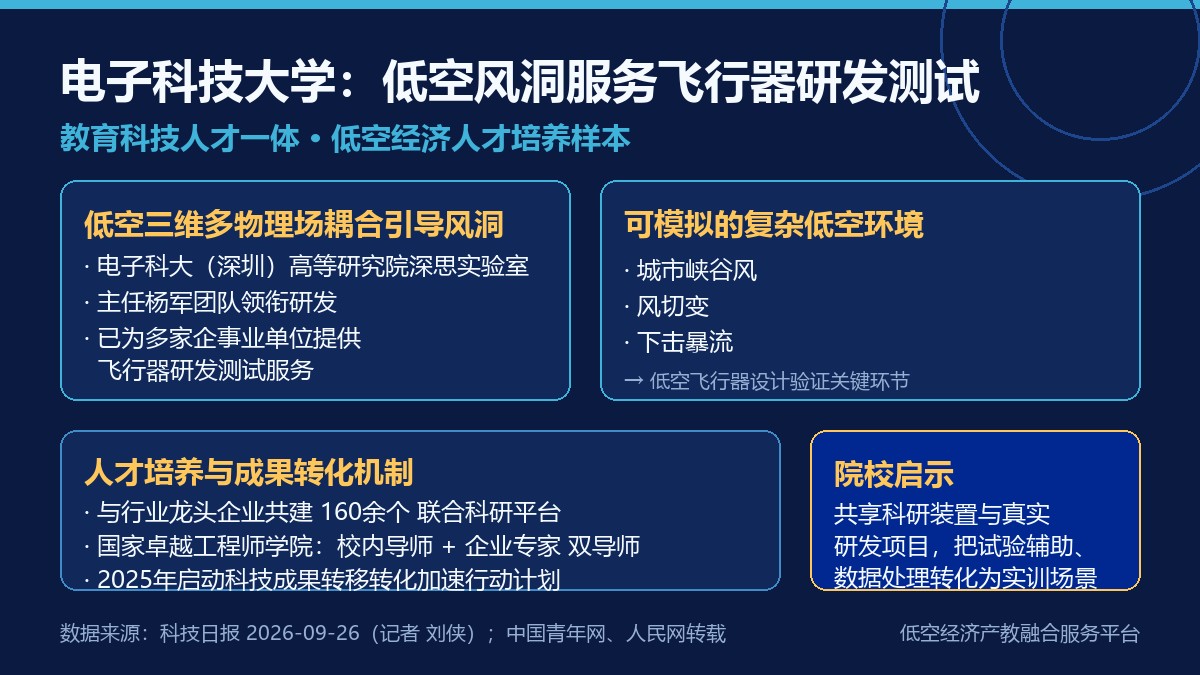 电子科技大学：低空风洞服务飞行器研发测试

教育科技人才一体 · 低空经济人才培养样本

低空三维多物理场耦合引导风洞

· 电子科大（深圳）高等研究院深思实验室
· 主任杨军团队领衔研发
· 已为多家企事业单位提供飞行器研发测试服务

可模拟的复杂低空环境

· 城市峡谷风
· 风切变
· 下击暴流

→ 低空飞行器设计验证关键环节

人才培养与成果转化机制

· 与行业龙头企业共建 160余个 联合科研平台
· 国家卓越工程师学院：校内导师 + 企业专家 双导师
· 2025年启动科技成果转移转化加速行动计划

院校启示

共享科研装置与真实研发项目，把试验辅助、数据处理转化为实训场景

数据来源：科技日报 2026-09-26（记者 刘侠）；中国青年网、人民网转载

低空经济产教融合服务平台